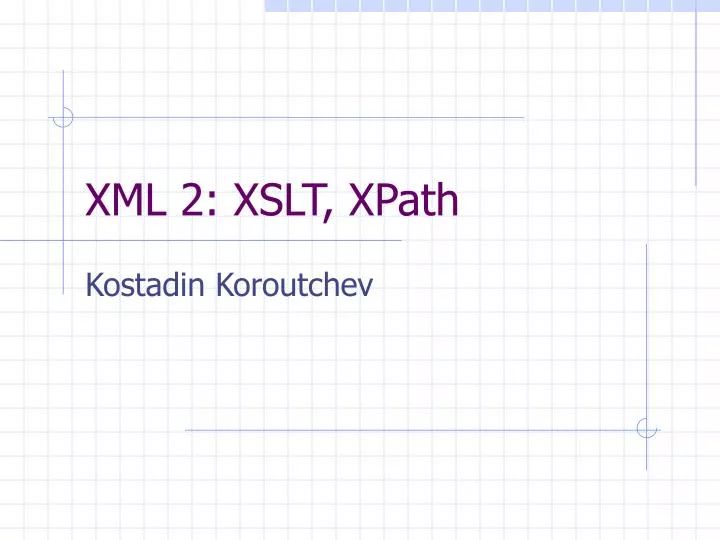 XML 2: XSLT, XPath

Kostadin Koroutchev